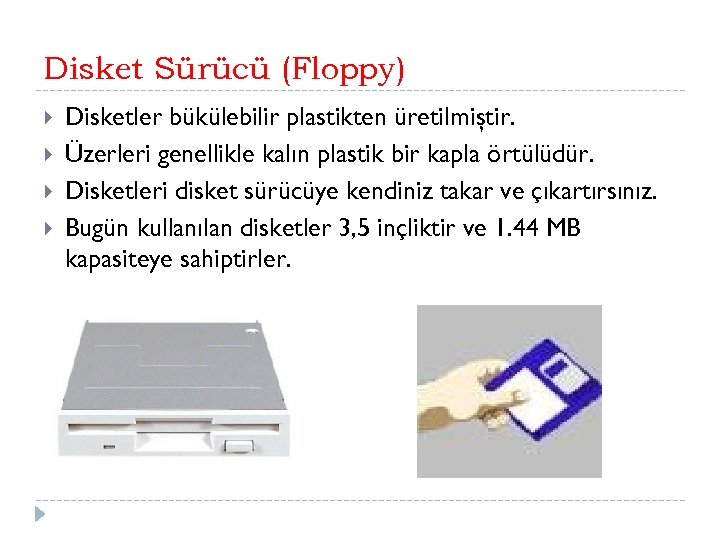 Disket Sürücü (Floppy)

Disketler bükülebilir plastikten üretilmiştir.

Üzerleri genellikle kalın plastik bir kapla örtülüdür.

Disketleri disket sürücüye kendiniz takar ve çıkartırsınız.

Bugün kullanılan disketler 3,5 inçliktir ve 1.44 MB kapasiteye sahiptirler.